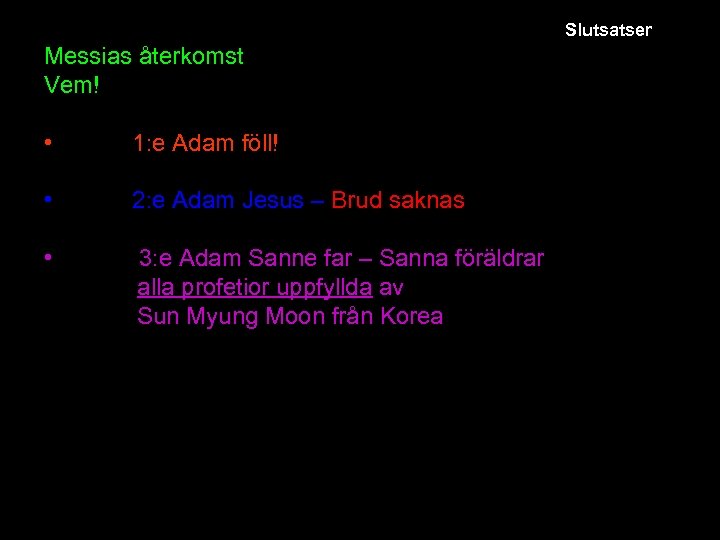 Slutsatser

Messias återkomst
Vem!

• 1:e Adam föll!

• 2:e Adam Jesus – Brud saknas

• 3:e Adam Sanne far – Sanna föräldrar
alla profetior uppfyllda av
Sun Myung Moon från Korea